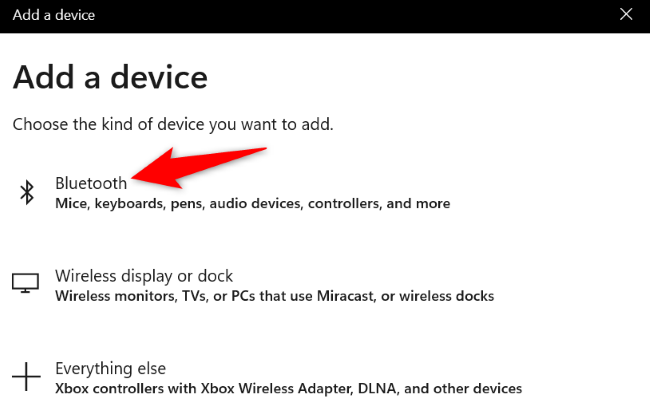 Add a device

Add a device

Choose the kind of device you want to add.

Bluetooth
Mice, keyboards, pens, audio devices, controllers, and more

Wireless display or dock
Wireless monitors, TVs, or PCs that use Miracast, or wireless docks

Everything else
Xbox controllers with Xbox Wireless Adapter, DLNA, and other devices